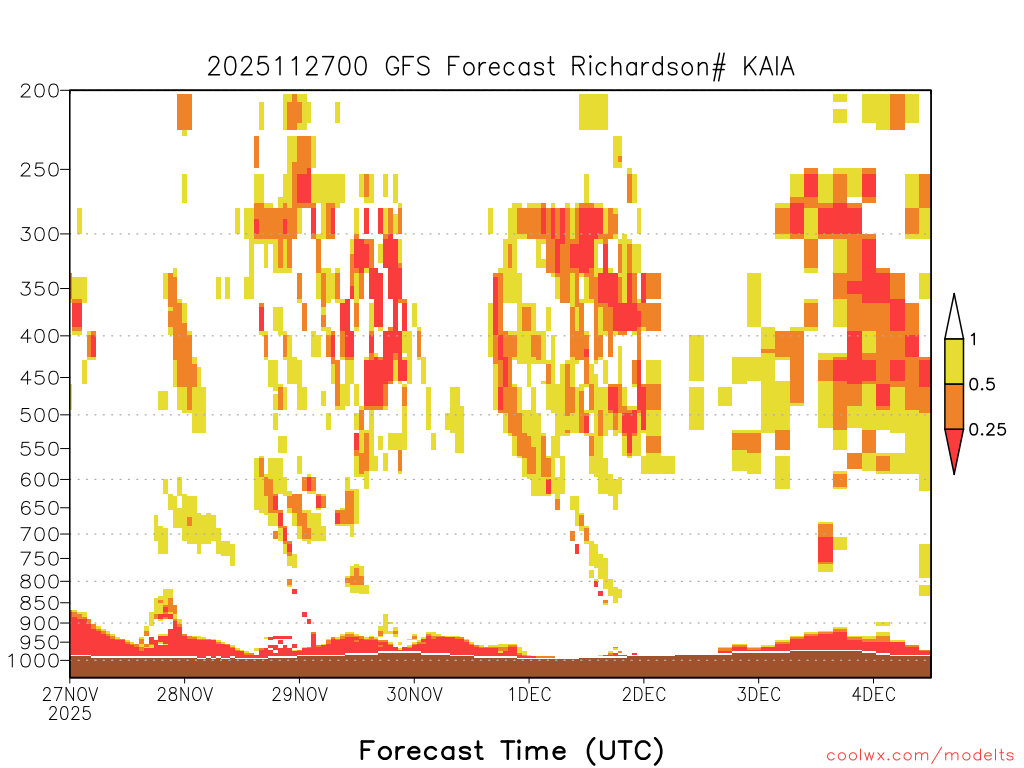 2025112700 GFS Forecast Richardson# KAIA

200
250
300
350
400
450
500
550
600
650
700
750
800
850
900
950
1000

1
0.5
0.25

27NOV 2025
28NOV
29NOV
30NOV
1DEC
2DEC
3DEC
4DEC

Forecast Time (UTC)

coolwx.com/modelts